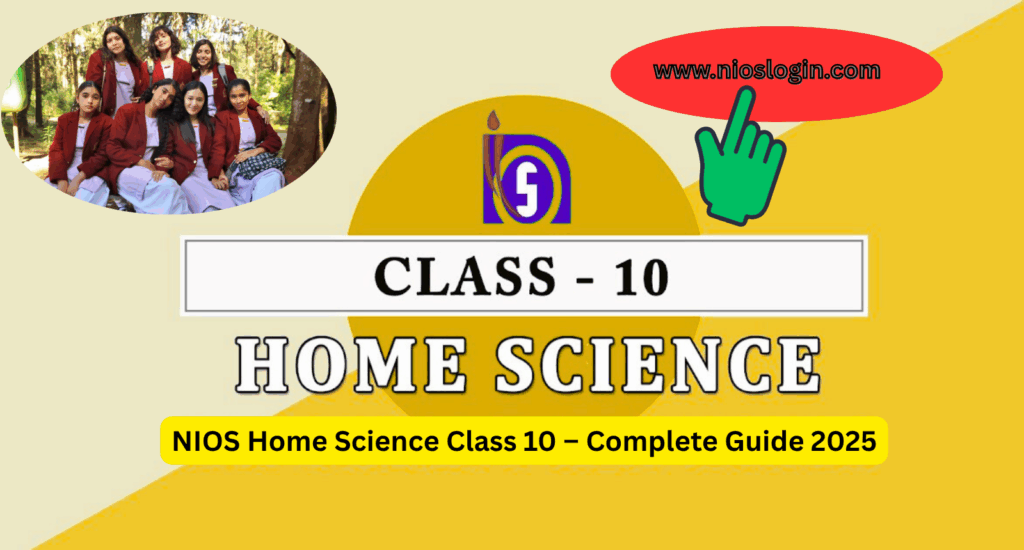 www.nioslogin.com

CLASS - 10

HOME SCIENCE

NIOS Home Science Class 10 – Complete Guide 2025